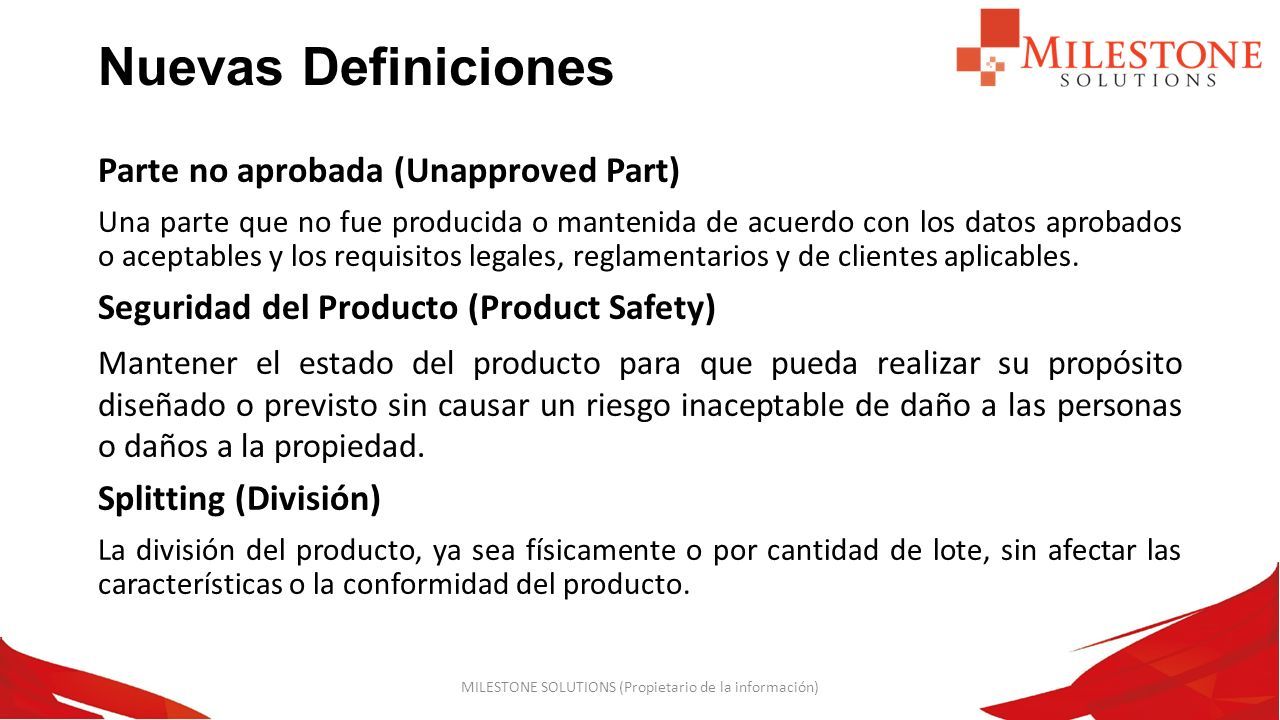 Nuevas Definiciones

MILESTONE SOLUTIONS

Parte no aprobada (Unapproved Part)

Una parte que no fue producida o mantenida de acuerdo con los datos aprobados o aceptables y los requisitos legales, reglamentarios y de clientes aplicables.

Seguridad del Producto (Product Safety)

Mantener el estado del producto para que pueda realizar su propósito diseñado o previsto sin causar un riesgo inaceptable de daño a las personas o daños a la propiedad.

Splitting (División)

La división del producto, ya sea físicamente o por cantidad de lote, sin afectar las características o la conformidad del producto.

MILESTONE SOLUTIONS (Propietario de la información)